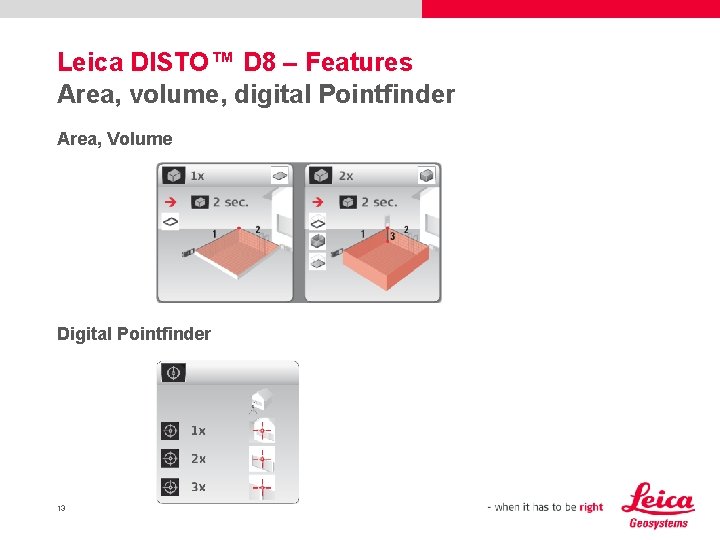 Leica DISTO™ D8 – Features
Area, volume, digital Pointfinder

Area, Volume

1x
2 sec.
1
2

2x
2 sec.
1
3
2

Digital Pointfinder

1x
2x
3x

13

- when it has to be right

Leica
Geosystems